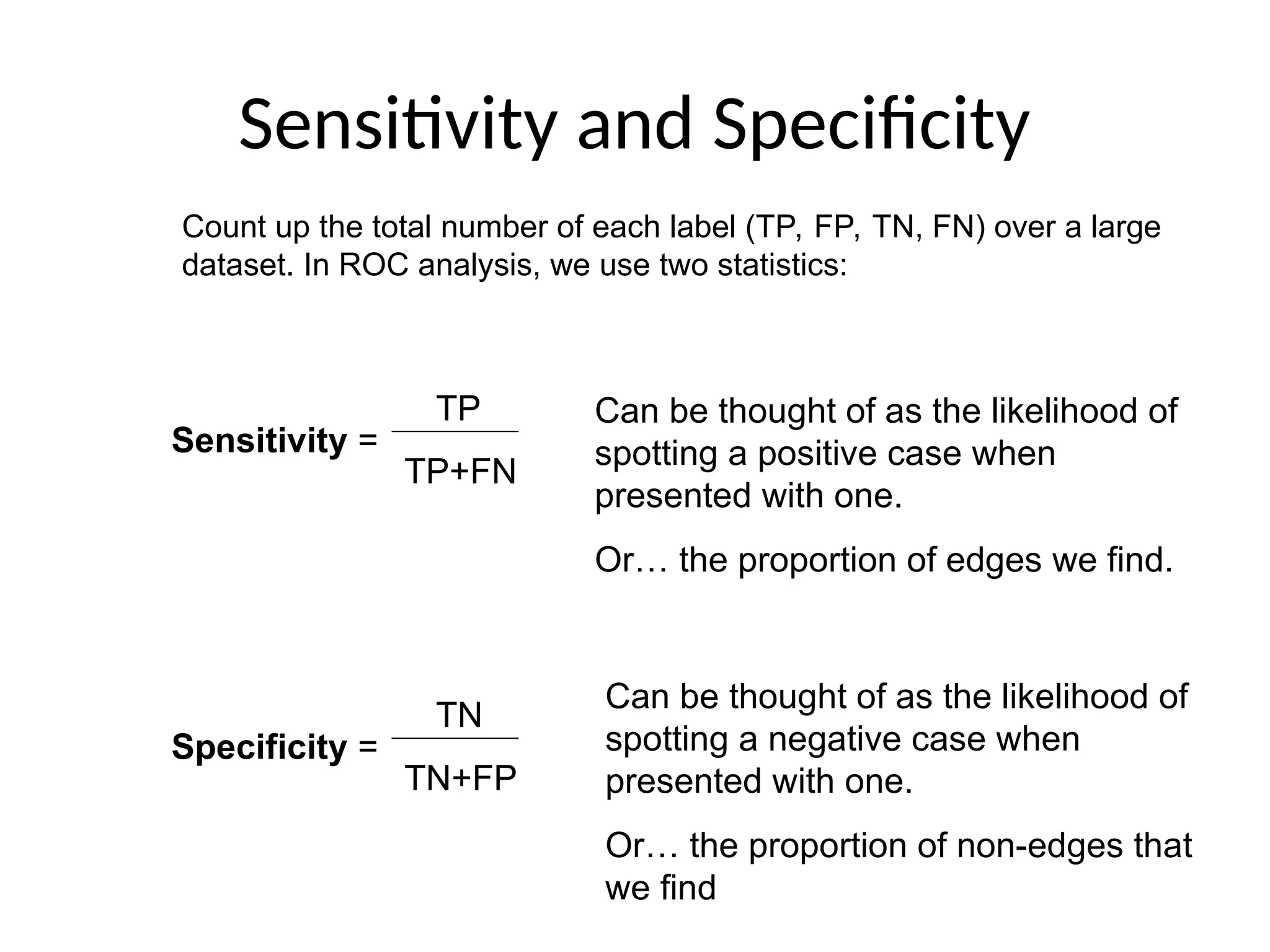 Sensitivity and Specificity

Count up the total number of each label (TP, FP, TN, FN) over a large dataset. In ROC analysis, we use two statistics:

**Sensitivity** = $\frac{TP}{TP+FN}$

Can be thought of as the likelihood of spotting a positive case when presented with one.

Or… the proportion of edges we find.

**Specificity** = $\frac{TN}{TN+FP}$

Can be thought of as the likelihood of spotting a negative case when presented with one.

Or… the proportion of non-edges that we find